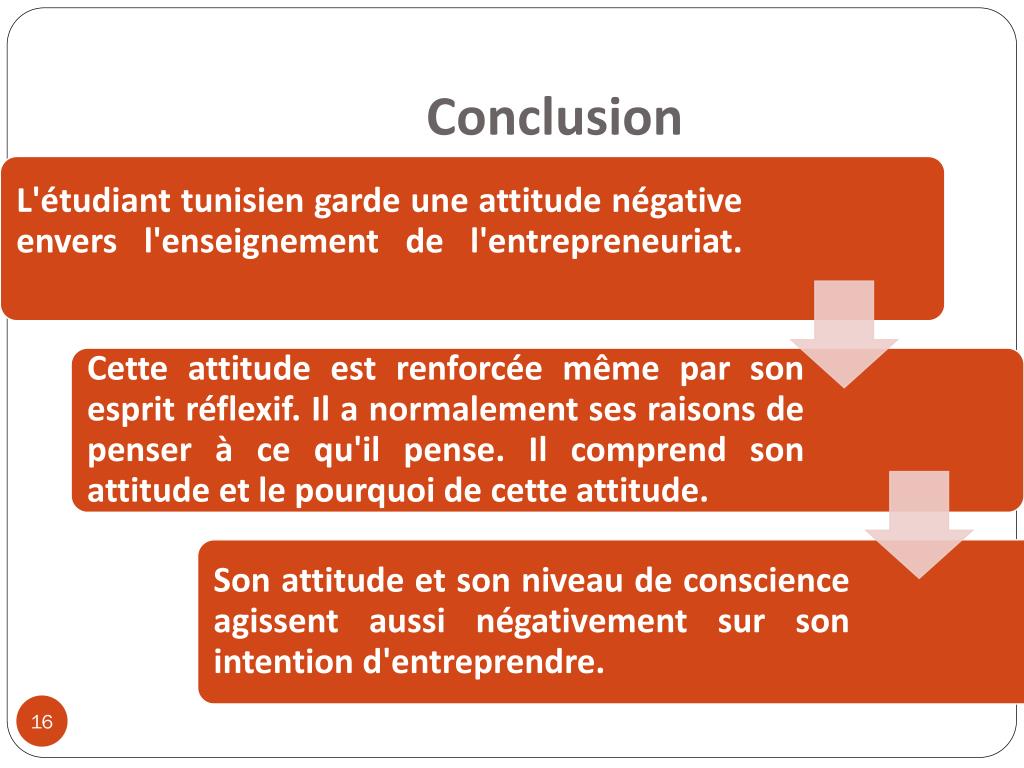 Conclusion

L'étudiant tunisien garde une attitude négative envers l'enseignement de l'entrepreneuriat.

Cette attitude est renforcée même par son esprit réflexif. Il a normalement ses raisons de penser à ce qu'il pense. Il comprend son attitude et le pourquoi de cette attitude.

Son attitude et son niveau de conscience agissent aussi négativement sur son intention d'entreprendre.

16